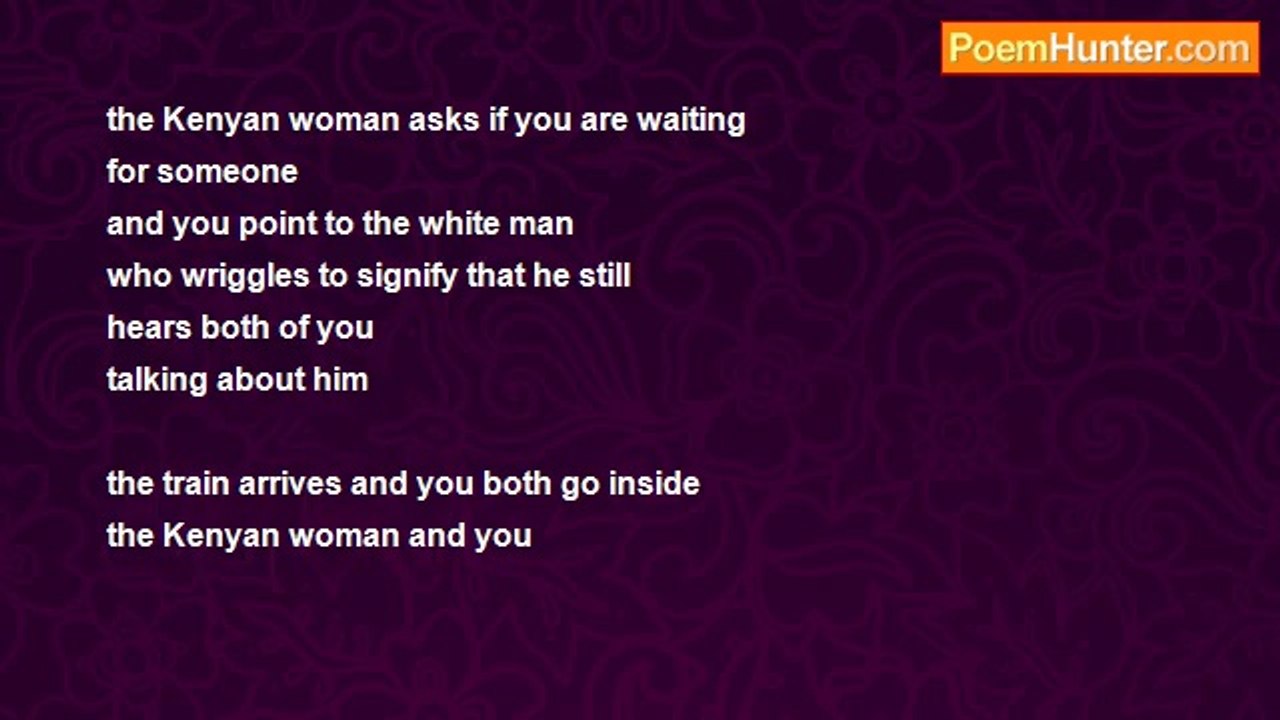 PoemHunter.com

the Kenyan woman asks if you are waiting
for someone
and you point to the white man
who wriggles to signify that he still
hears both of you
talking about him

the train arrives and you both go inside
the Kenyan woman and you